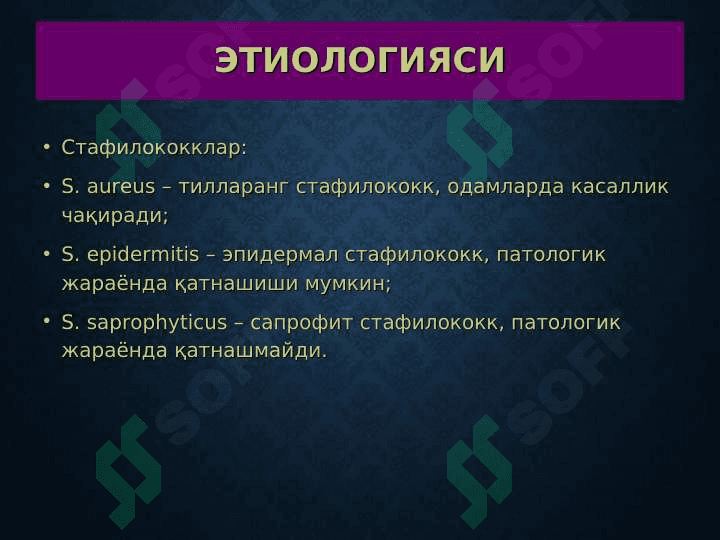 ЭТИОЛОГИЯСИ

• Стафилококклар:

• S. aureus – тилларанг стафилококк, одамларда касаллик чақиради;

• S. epidermitis – эпидермал стафилококк, патологик жараёнда қатнашиши мумкин;

• S. saprophyticus – сапрофит стафилококк, патологик жараёнда қатнашмайди.

SOFT

SOFT

SOFT

SOFT